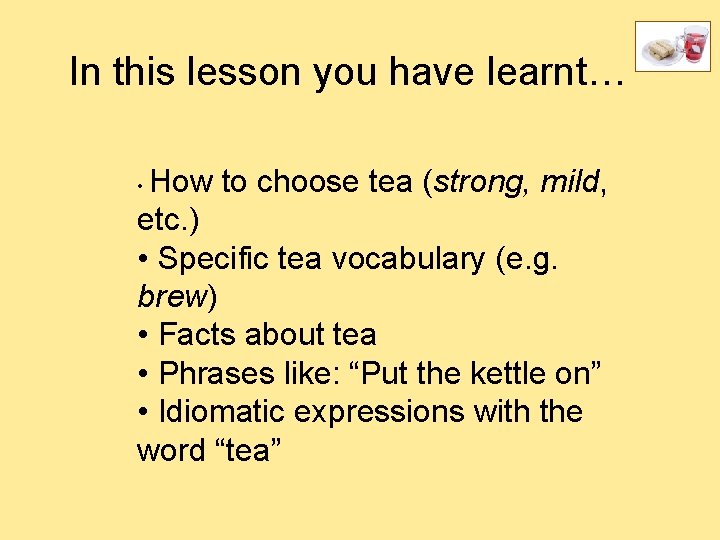 In this lesson you have learnt…

• How to choose tea (strong, mild, etc.)
• Specific tea vocabulary (e.g. brew)
• Facts about tea
• Phrases like: “Put the kettle on”
• Idiomatic expressions with the word “tea”